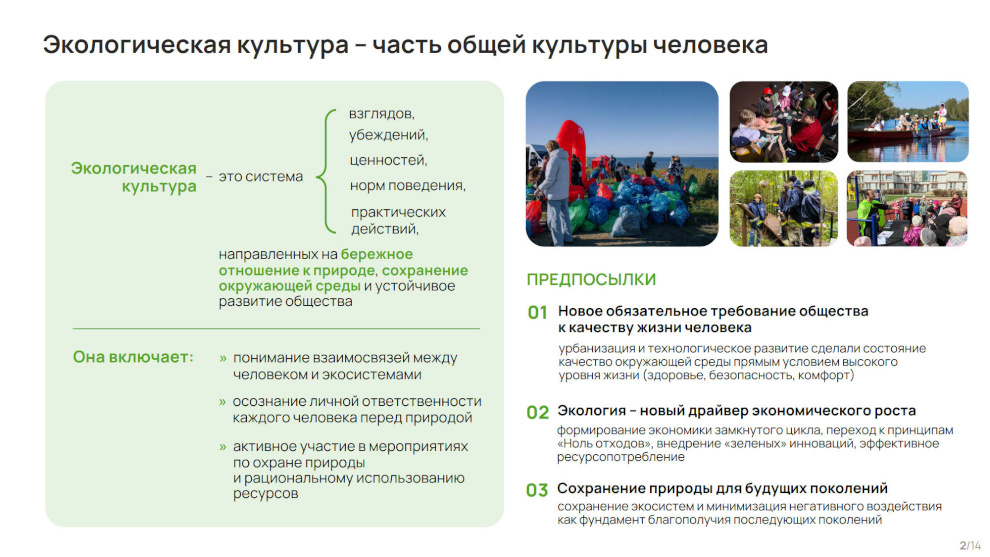 Экологическая культура – часть общей культуры человека

Экологическая культура – это система взглядов, убеждений, ценностей, норм поведения, практических действий,

направленных на бережное отношение к природе, сохранение окружающей среды и устойчивое развитие общества

Она включает:

» понимание взаимосвязей между человеком и экосистемами

» осознание личной ответственности каждого человека перед природой

» активное участие в мероприятиях по охране природы и рациональному использованию ресурсов

ПРЕДПОСЫЛКИ

01 Новое обязательное требование общества к качеству жизни человека

урбанизация и технологическое развитие сделали состояние качество окружающей среды прямым условием высокого уровня жизни (здоровье, безопасность, комфорт)

02 Экология – новый драйвер экономического роста

формирование экономики замкнутого цикла, переход к принципам «Ноль отходов», внедрение «зеленых» инноваций, эффективное ресурсопотребление

03 Сохранение природы для будущих поколений

сохранение экосистем и минимизация негативного воздействия как фундамент благополучия последующих поколений

2/14